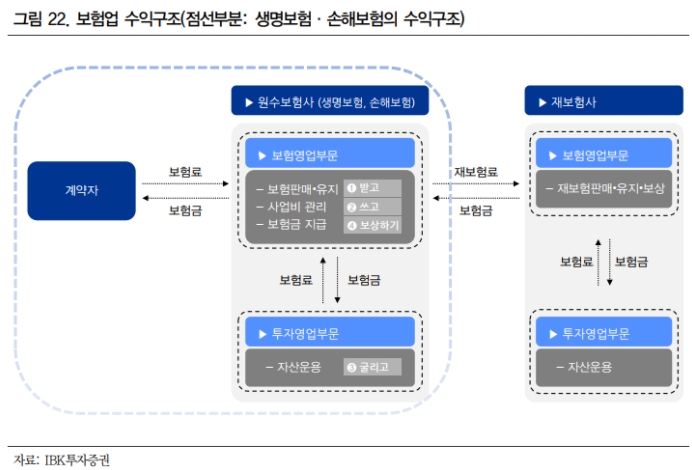 그림 22. 보험업 수익구조(점선부분: 생명보험 · 손해보험의 수익구조)

계약자

보험료

보험금

▶ 원수보험사 (생명보험, 손해보험)

▶ 보험영업부문

– 보험판매•유지 ❶ 받고
– 사업비 관리 ❷ 쓰고
– 보험금 지급 ❹ 보상하기

보험료

보험금

▶ 투자영업부문

– 자산운용 ❸ 굴리고

재보험료

보험금

▶ 재보험사

▶ 보험영업부문

– 재보험판매•유지•보상

보험료

보험금

▶ 투자영업부문

– 자산운용

자료: IBK투자증권